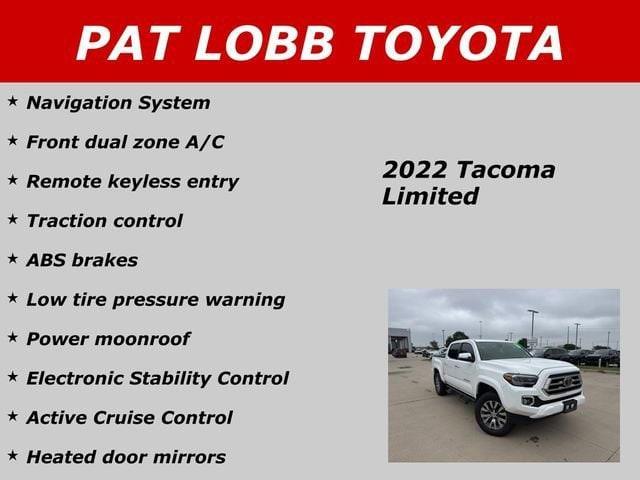 PAT LOBB TOYOTA

★ Navigation System

★ Front dual zone A/C

★ Remote keyless entry

★ Traction control

★ ABS brakes

★ Low tire pressure warning

★ Power moonroof

★ Electronic Stability Control

★ Active Cruise Control

★ Heated door mirrors

2022 Tacoma Limited